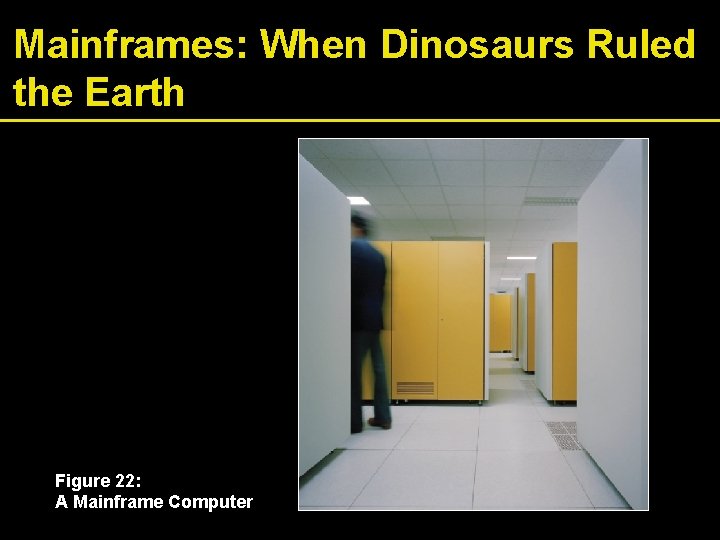 Mainframes: When Dinosaurs Ruled the Earth

Figure 22:
A Mainframe Computer